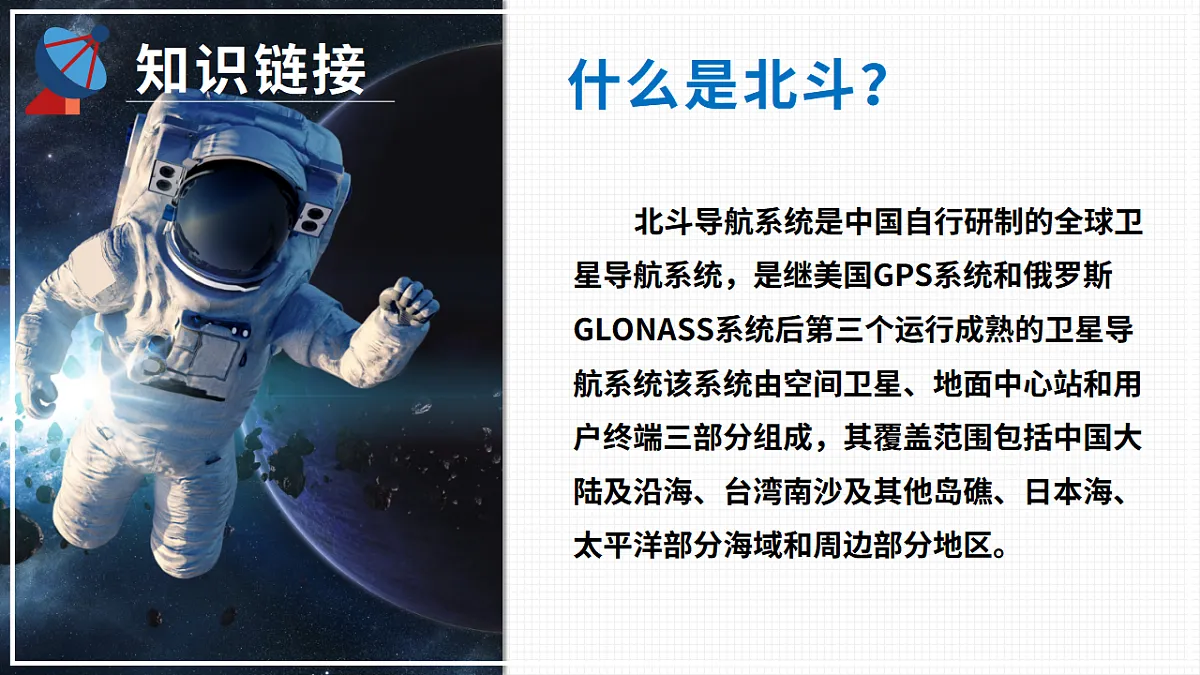 知识链接

什么是北斗？

北斗导航系统是中国自行研制的全球卫星导航系统，是继美国GPS系统和俄罗斯GLONASS系统后第三个运行成熟的卫星导航系统该系统由空间卫星、地面中心站和用户终端三部分组成，其覆盖范围包括中国大陆及沿海、台湾南沙及其他岛礁、日本海、太平洋部分海域和周边部分地区。